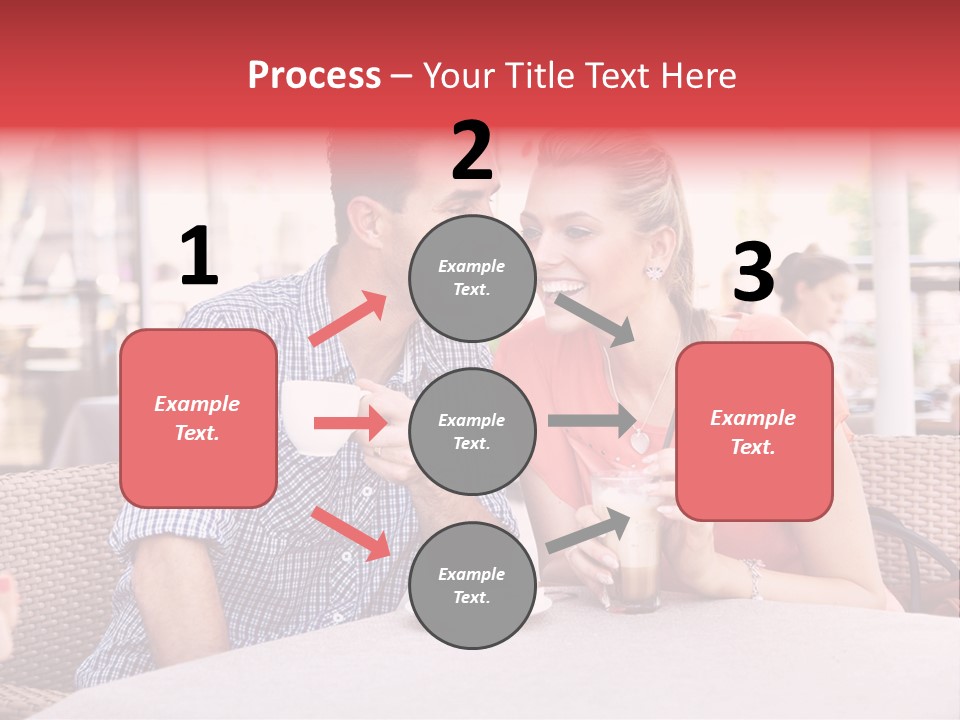 Process – Your Title Text Here

1

Example Text.

2

Example Text.

Example Text.

Example Text.

3

Example Text.